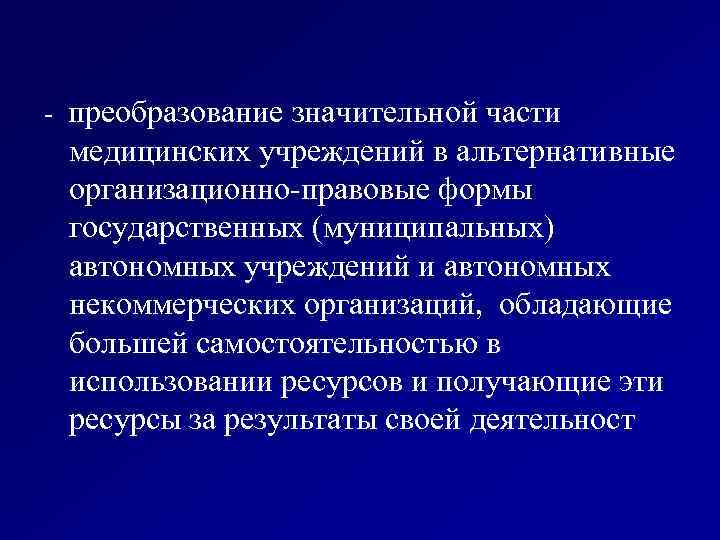 - преобразование значительной части медицинских учреждений в альтернативные организационно-правовые формы государственных (муниципальных) автономных учреждений и автономных некоммерческих организаций, обладающие большей самостоятельностью в использовании ресурсов и получающие эти ресурсы за результаты своей деятельност